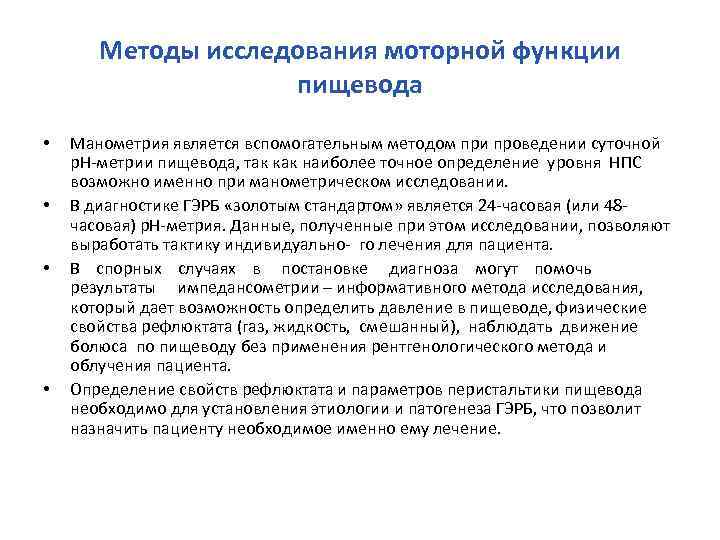 Методы исследования моторной функции пищевода

• Манометрия является вспомогательным методом при проведении суточной рН-метрии пищевода, так как наиболее точное определение уровня НПС возможно именно при манометрическом исследовании.

• В диагностике ГЭРБ «золотым стандартом» является 24-часовая (или 48-часовая) рН-метрия. Данные, полученные при этом исследовании, позволяют выработать тактику индивидуально- го лечения для пациента.

• В спорных случаях в постановке диагноза могут помочь результаты импедансометрии – информативного метода исследования, который дает возможность определить давление в пищеводе, физические свойства рефлюктата (газ, жидкость, смешанный), наблюдать движение болюса по пищеводу без применения рентгенологического метода и облучения пациента.

• Определение свойств рефлюктата и параметров перистальтики пищевода необходимо для установления этиологии и патогенеза ГЭРБ, что позволит назначить пациенту необходимое именно ему лечение.